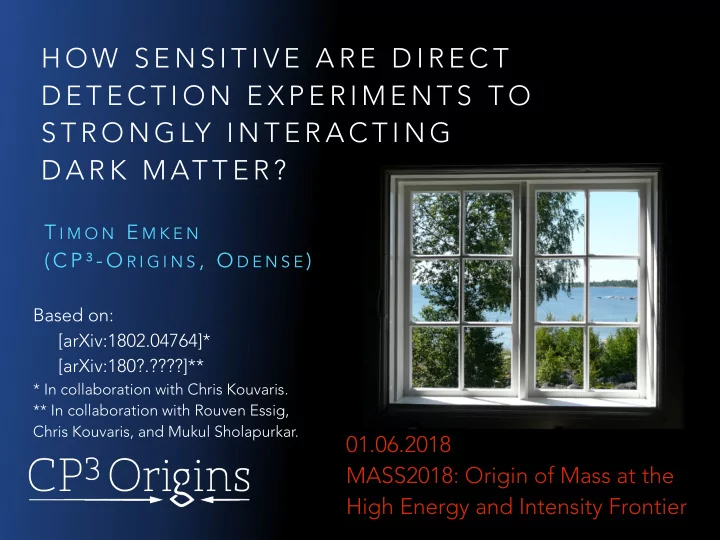 HOW SENSITIVE ARE DIRECT DETECTION EXPERIMENTS TO STRONGLY INTERACTING DARK MATTER?

TIMON EMKEN
(CP³-ORIGINS, ODENSE)

Based on:
[arXiv:1802.04764]*
[arXiv:180?.????]**
* In collaboration with Chris Kouvaris.
** In collaboration with Rouven Essig, Chris Kouvaris, and Mukul Sholapurkar.

CP³ Origins

01.06.2018
MASS2018: Origin of Mass at the High Energy and Intensity Frontier